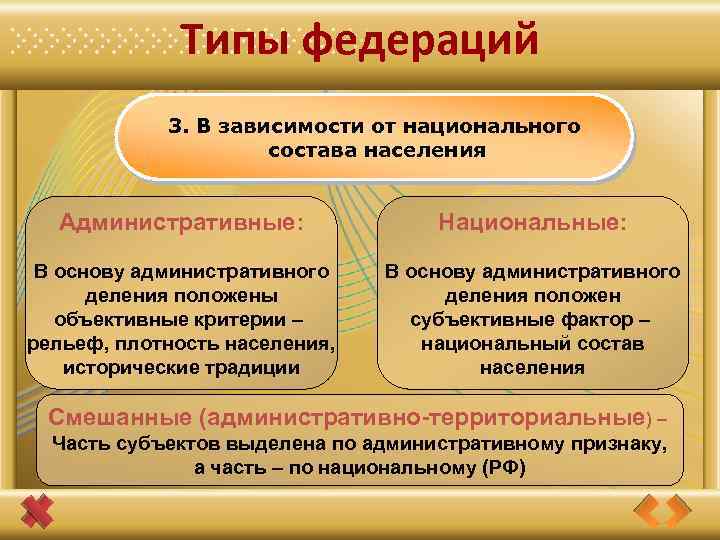 Типы федераций

3. В зависимости от национального состава населения

Административные:

В основу административного деления положены объективные критерии – рельеф, плотность населения, исторические традиции

Национальные:

В основу административного деления положен субъективные фактор – национальный состав населения

Смешанные (административно-территориальные) – Часть субъектов выделена по административному признаку, а часть – по национальному (РФ)